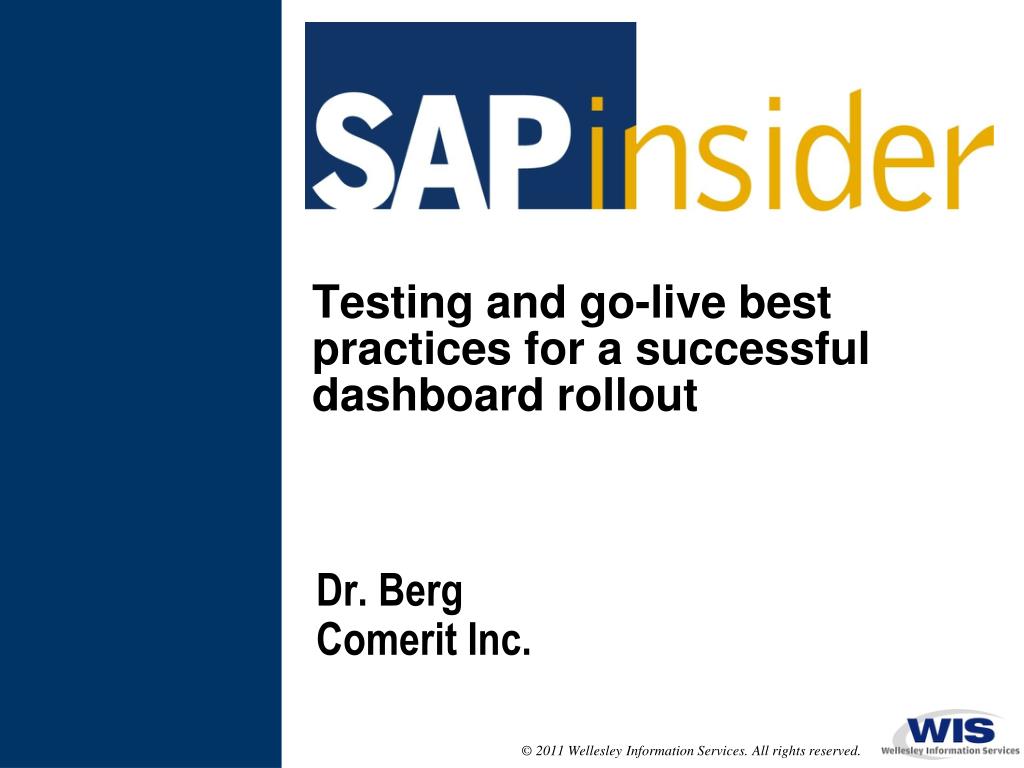 SAPinsider

Testing and go-live best practices for a successful dashboard rollout

Dr. Berg
Comerit Inc.

© 2011 Wellesley Information Services. All rights reserved.

WIS
Wellesley Information Services